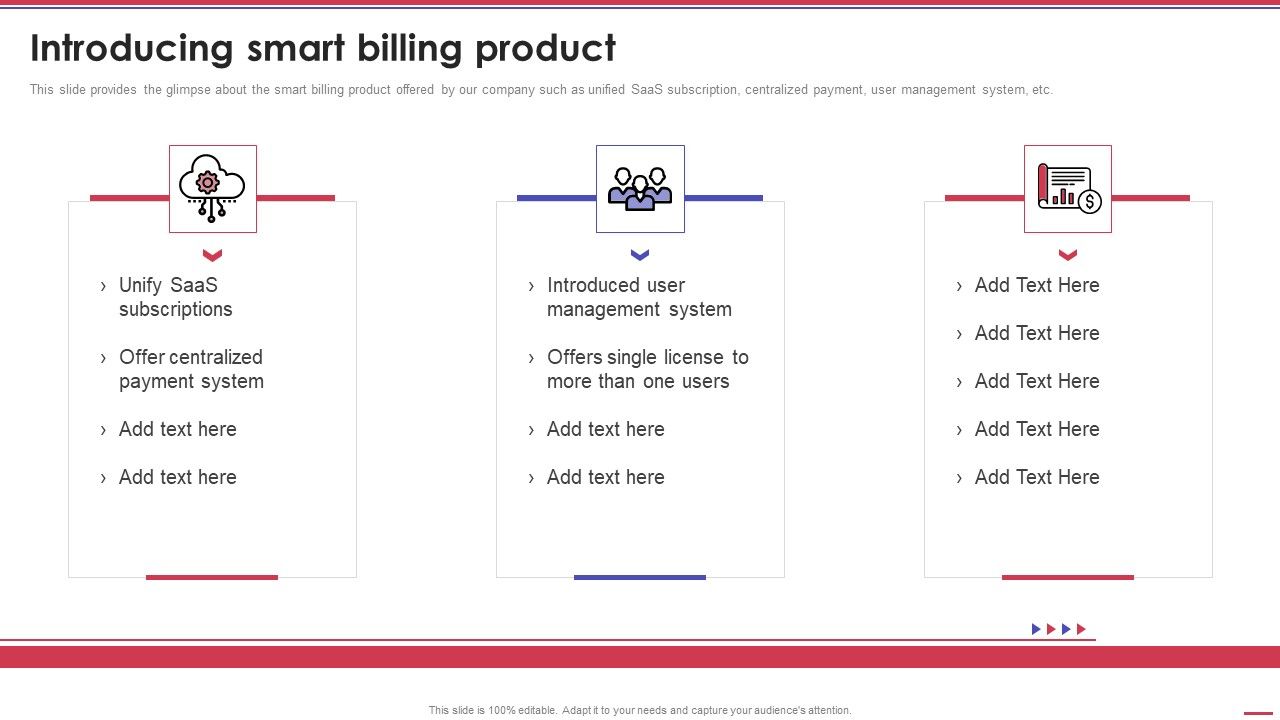 Introducing smart billing product

This slide provides the glimpse about the smart billing product offered by our company such as unified SaaS subscription, centralized payment, user management system, etc.

› Unify SaaS subscriptions

› Offer centralized payment system

› Add text here

› Add text here

› Introduced user management system

› Offers single license to more than one users

› Add text here

› Add text here

› Add Text Here

› Add Text Here

› Add Text Here

› Add Text Here

› Add Text Here

This slide is 100% editable. Adapt it to your needs and capture your audience's attention.